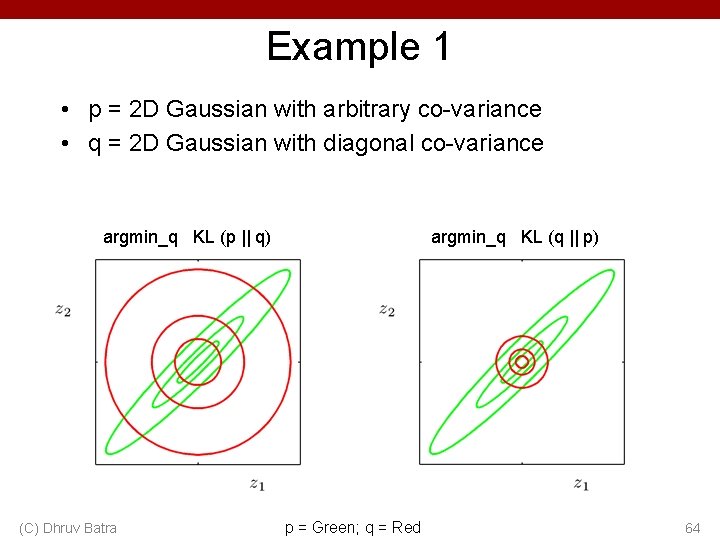 Example 1

• p = 2D Gaussian with arbitrary co-variance
• q = 2D Gaussian with diagonal co-variance

argmin_q KL (p || q)

$z_2$

$z_1$

argmin_q KL (q || p)

$z_2$

$z_1$

(C) Dhruv Batra

p = Green; q = Red

64